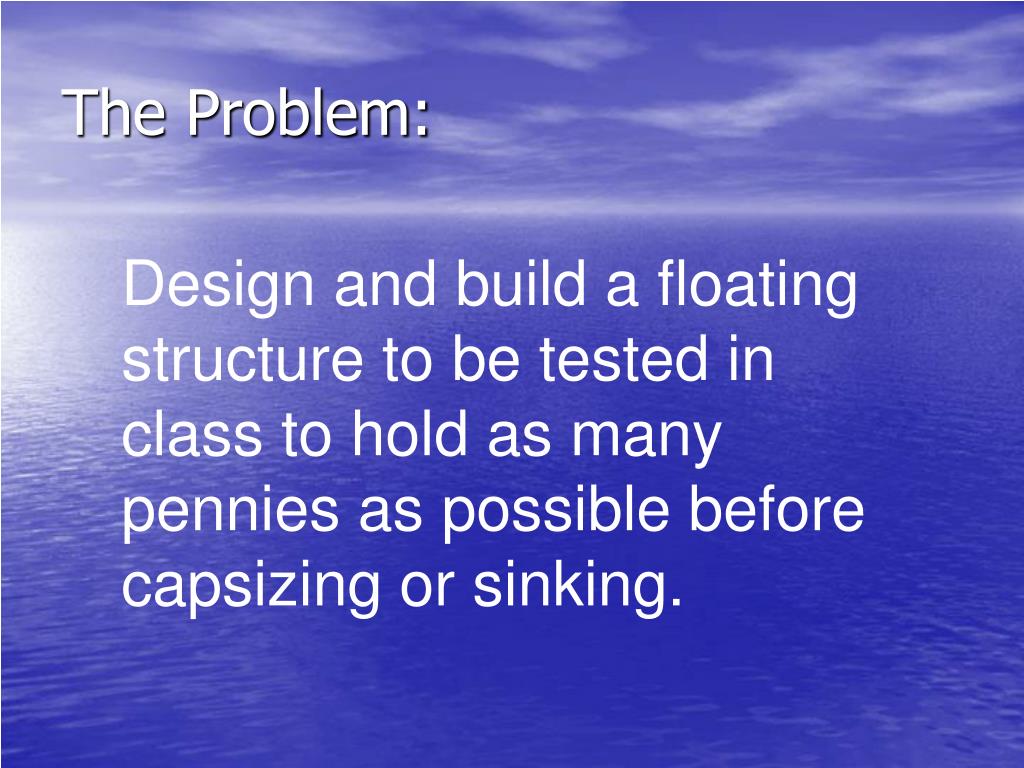 The Problem:

Design and build a floating structure to be tested in class to hold as many pennies as possible before capsizing or sinking.